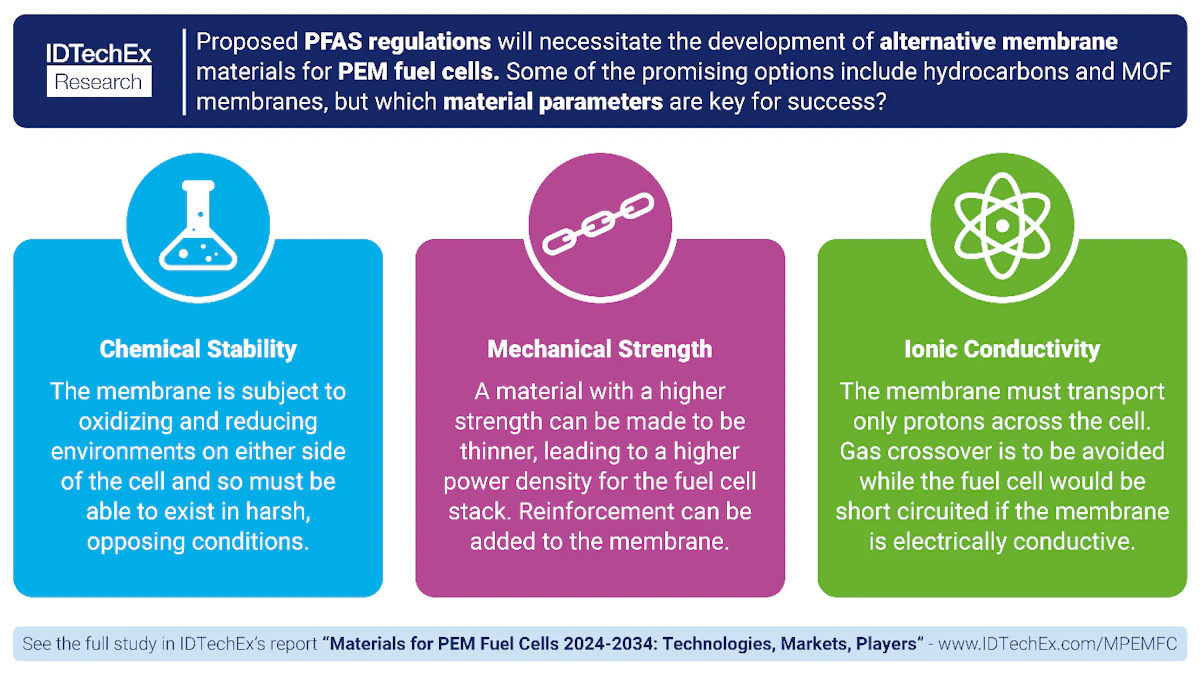 IDTechEx
Research

Proposed PFAS regulations will necessitate the development of alternative membrane materials for PEM fuel cells. Some of the promising options include hydrocarbons and MOF membranes, but which material parameters are key for success?

Chemical Stability

The membrane is subject to oxidizing and reducing environments on either side of the cell and so must be able to exist in harsh, opposing conditions.

Mechanical Strength

A material with a higher strength can be made to be thinner, leading to a higher power density for the fuel cell stack. Reinforcement can be added to the membrane.

Ionic Conductivity

The membrane must transport only protons across the cell. Gas crossover is to be avoided while the fuel cell would be short circuited if the membrane is electrically conductive.

See the full study in IDTechEx's report "Materials for PEM Fuel Cells 2024-2034: Technologies, Markets, Players" - www.IDTechEx.com/MPEMFC